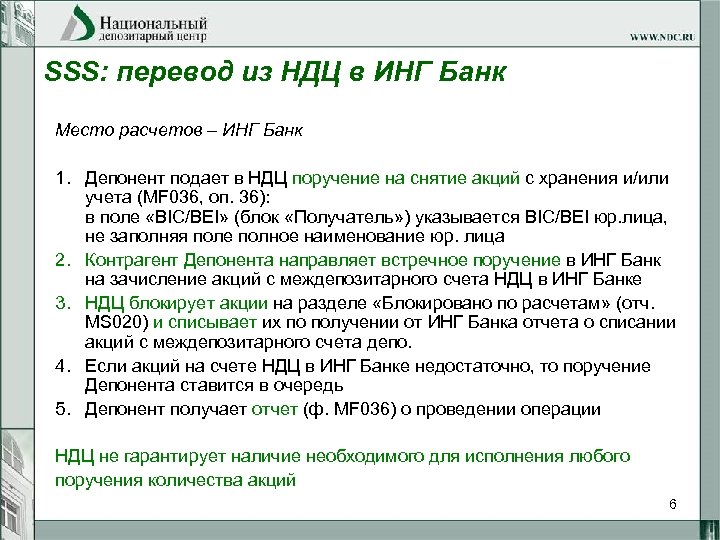 Национальный депозитарный центр

WWW.NDC.RU

SSS: перевод из НДЦ в ИНГ Банк

Место расчетов – ИНГ Банк

1. Депонент подает в НДЦ поручение на снятие акций с хранения и/или учета (MF036, оп. 36): в поле «BIC/BEI» (блок «Получатель») указывается BIC/BEI юр.лица, не заполняя поле полное наименование юр. лица
2. Контрагент Депонента направляет встречное поручение в ИНГ Банк на зачисление акций с междепозитарного счета НДЦ в ИНГ Банке
3. НДЦ блокирует акции на разделе «Блокировано по расчетам» (отч. MS020) и списывает их по получении от ИНГ Банка отчета о списании акций с междепозитарного счета депо.
4. Если акций на счете НДЦ в ИНГ Банке недостаточно, то поручение Депонента ставится в очередь
5. Депонент получает отчет (ф. MF036) о проведении операции

НДЦ не гарантирует наличие необходимого для исполнения любого поручения количества акций

6